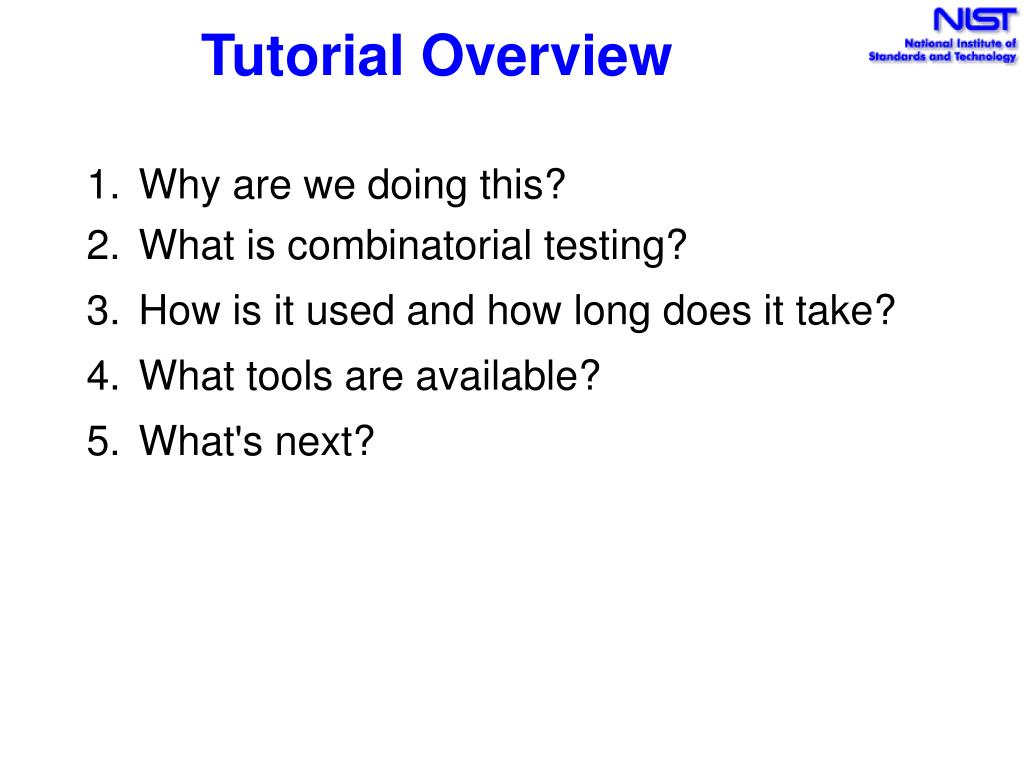 Tutorial Overview

NIST
National Institute of Standards and Technology

1. Why are we doing this?
2. What is combinatorial testing?
3. How is it used and how long does it take?
4. What tools are available?
5. What's next?